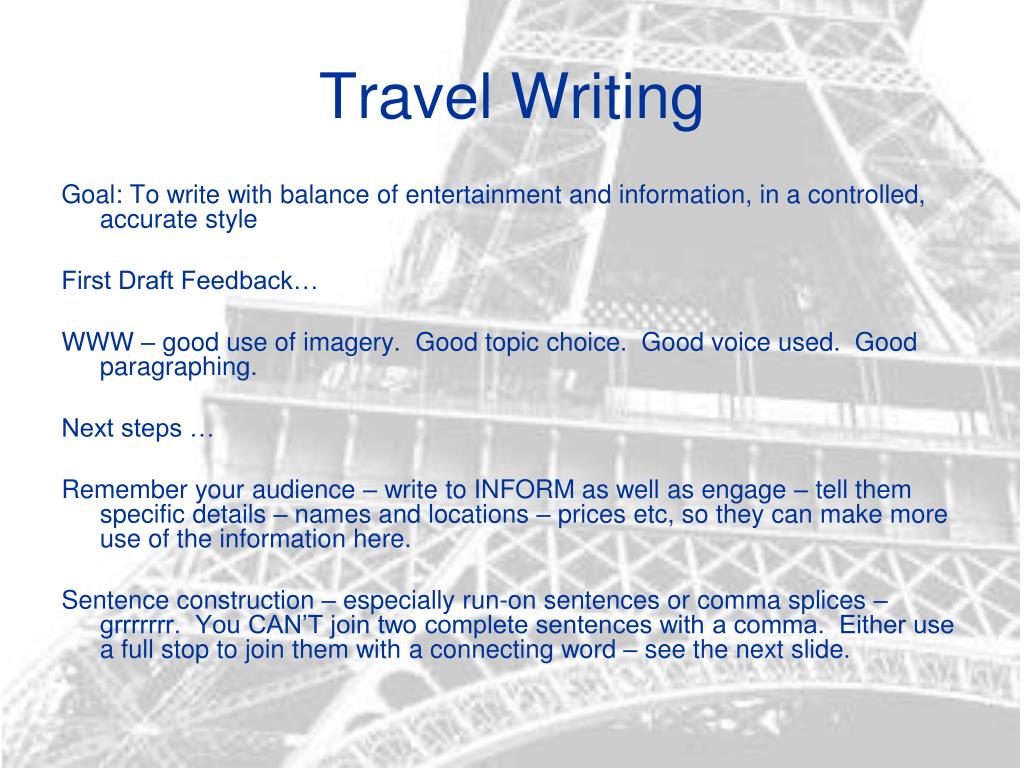 Travel Writing

Goal: To write with balance of entertainment and information, in a controlled, accurate style

First Draft Feedback…

WWW – good use of imagery.  Good topic choice.  Good voice used.  Good paragraphing.

Next steps …

Remember your audience – write to INFORM as well as engage – tell them specific details – names and locations – prices etc, so they can make more use of the information here.

Sentence construction – especially run-on sentences or comma splices – grrrrrrr.  You CAN'T join two complete sentences with a comma.  Either use a full stop to join them with a connecting word – see the next slide.